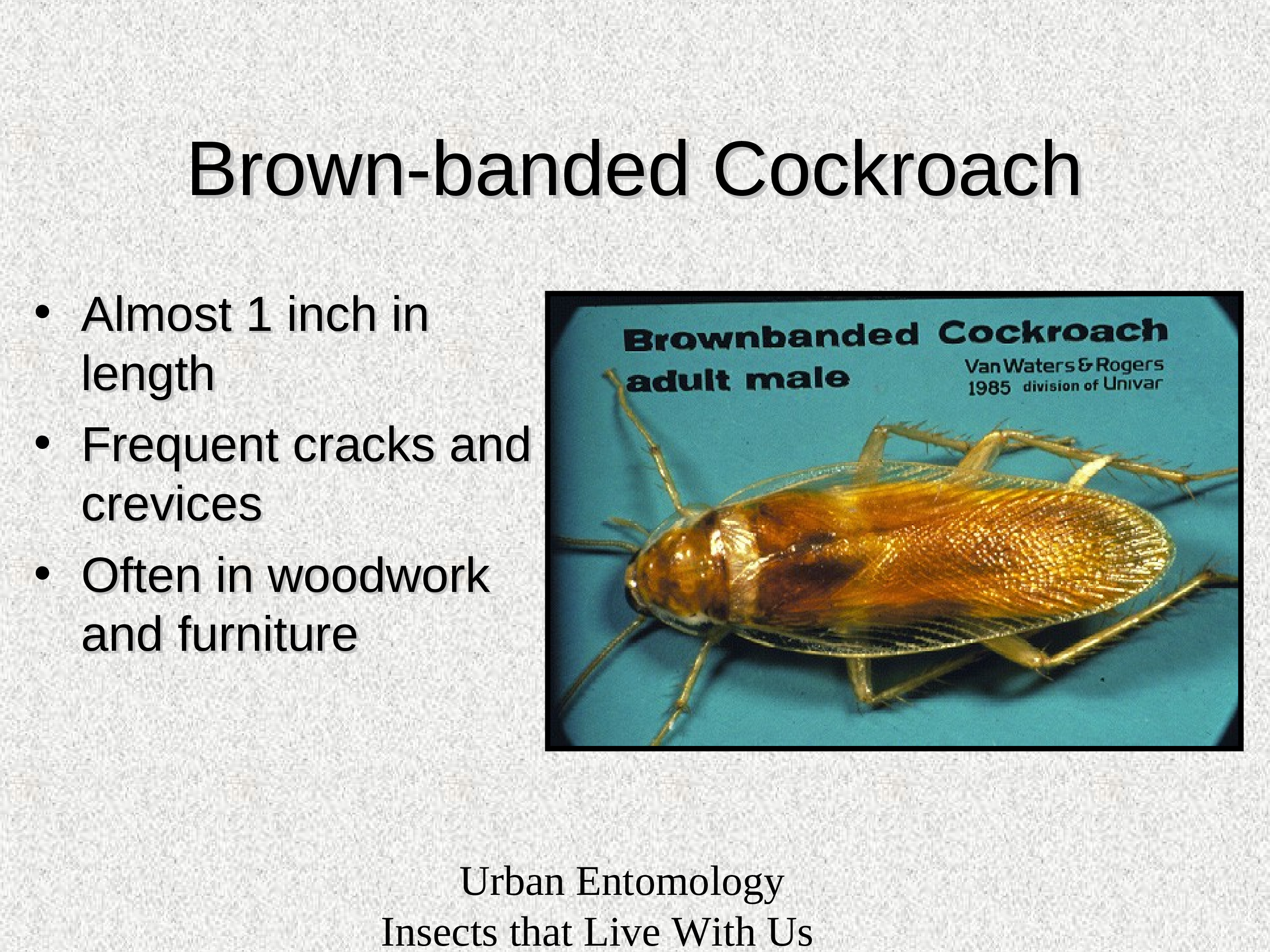 Brown-banded Cockroach

• Almost 1 inch in length
• Frequent cracks and crevices
• Often in woodwork and furniture

Brownbanded Cockroach
adult male
Van Waters & Rogers
1985 division of Univar

Urban Entomology
Insects that Live With Us